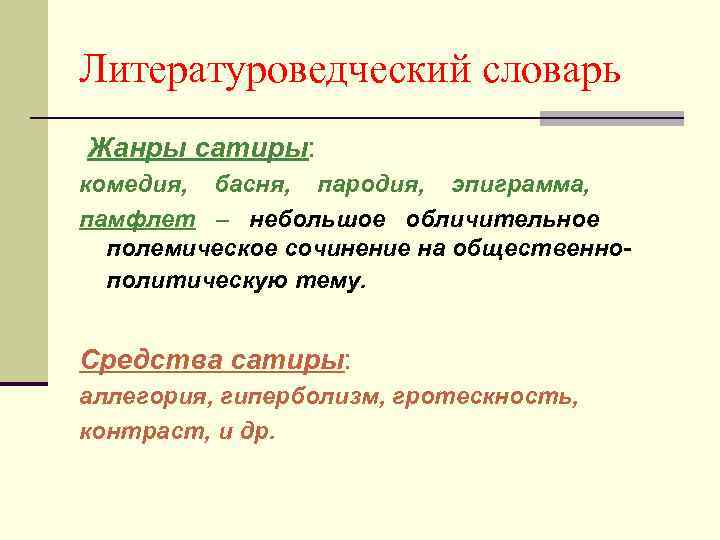 Литературоведческий словарь

Жанры сатиры:

комедия, басня, пародия, эпиграмма,

памфлет – небольшое обличительное полемическое сочинение на общественно-политическую тему.

Средства сатиры:

аллегория, гиперболизм, гротескность, контраст, и др.